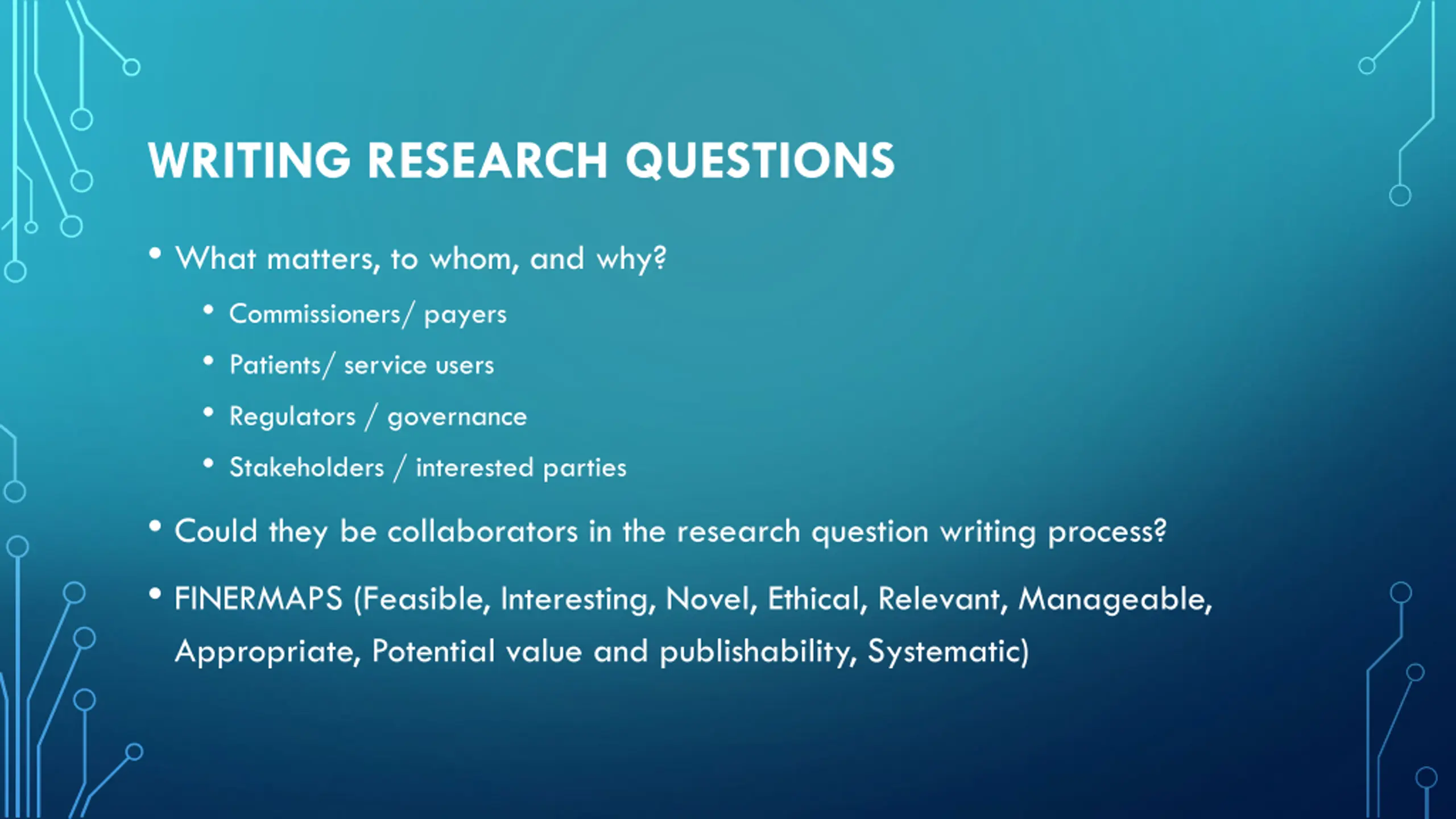 WRITING RESEARCH QUESTIONS

• What matters, to whom, and why?

• Commissioners/ payers

• Patients/ service users

• Regulators / governance

• Stakeholders / interested parties

• Could they be collaborators in the research question writing process?

• FINERMAPS (Feasible, Interesting, Novel, Ethical, Relevant, Manageable, Appropriate, Potential value and publishability, Systematic)